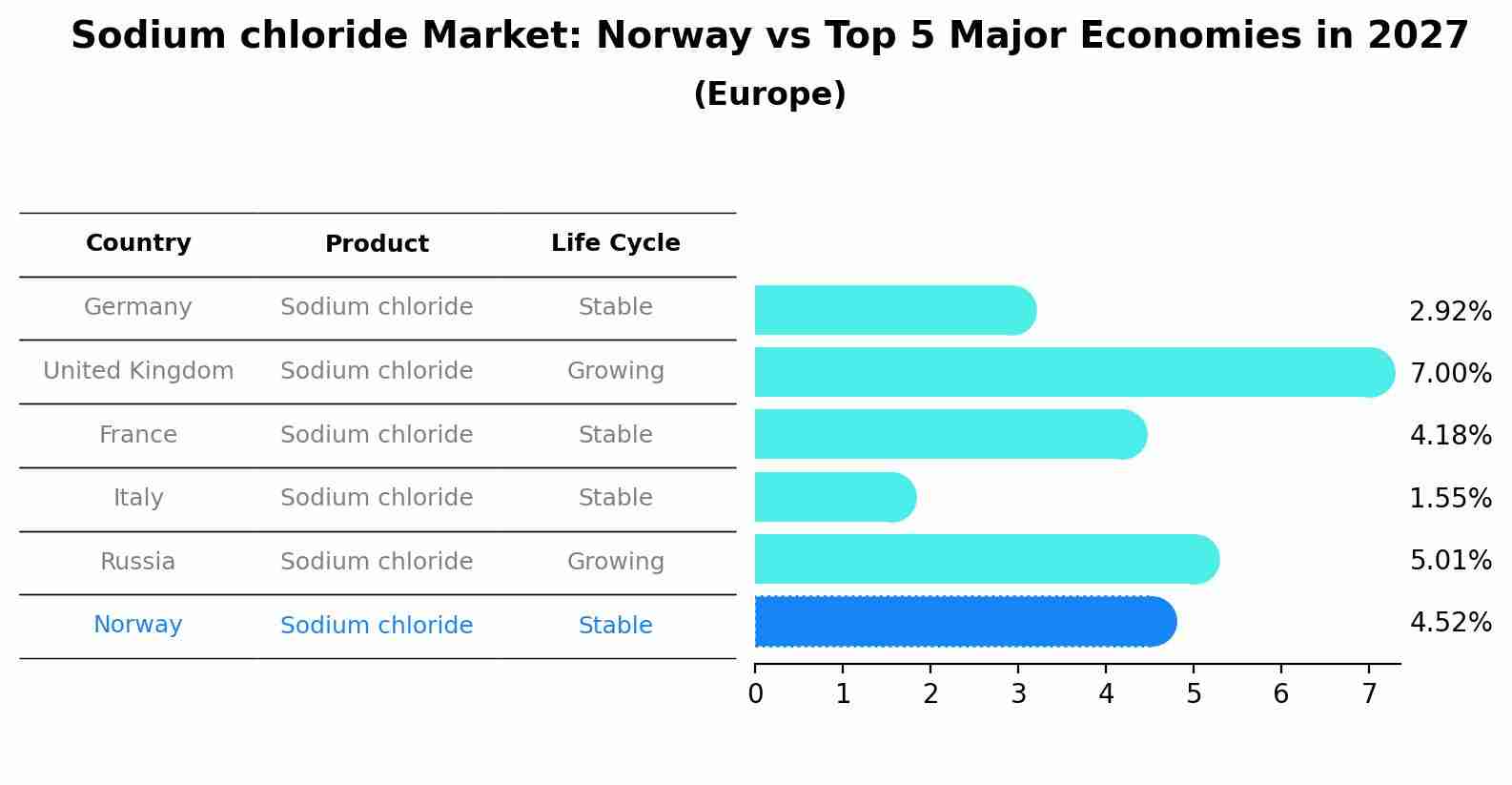 Sodium chloride Market: Norway vs Top 5 Major Economies in 2027
(Europe)

| Country | Product | Life Cycle |
|---|---|---|
| Germany | Sodium chloride | Stable |
| United Kingdom | Sodium chloride | Growing |
| France | Sodium chloride | Stable |
| Italy | Sodium chloride | Stable |
| Russia | Sodium chloride | Growing |
| Norway | Sodium chloride | Stable |

2.92%
7.00%
4.18%
1.55%
5.01%
4.52%

0 1 2 3 4 5 6 7